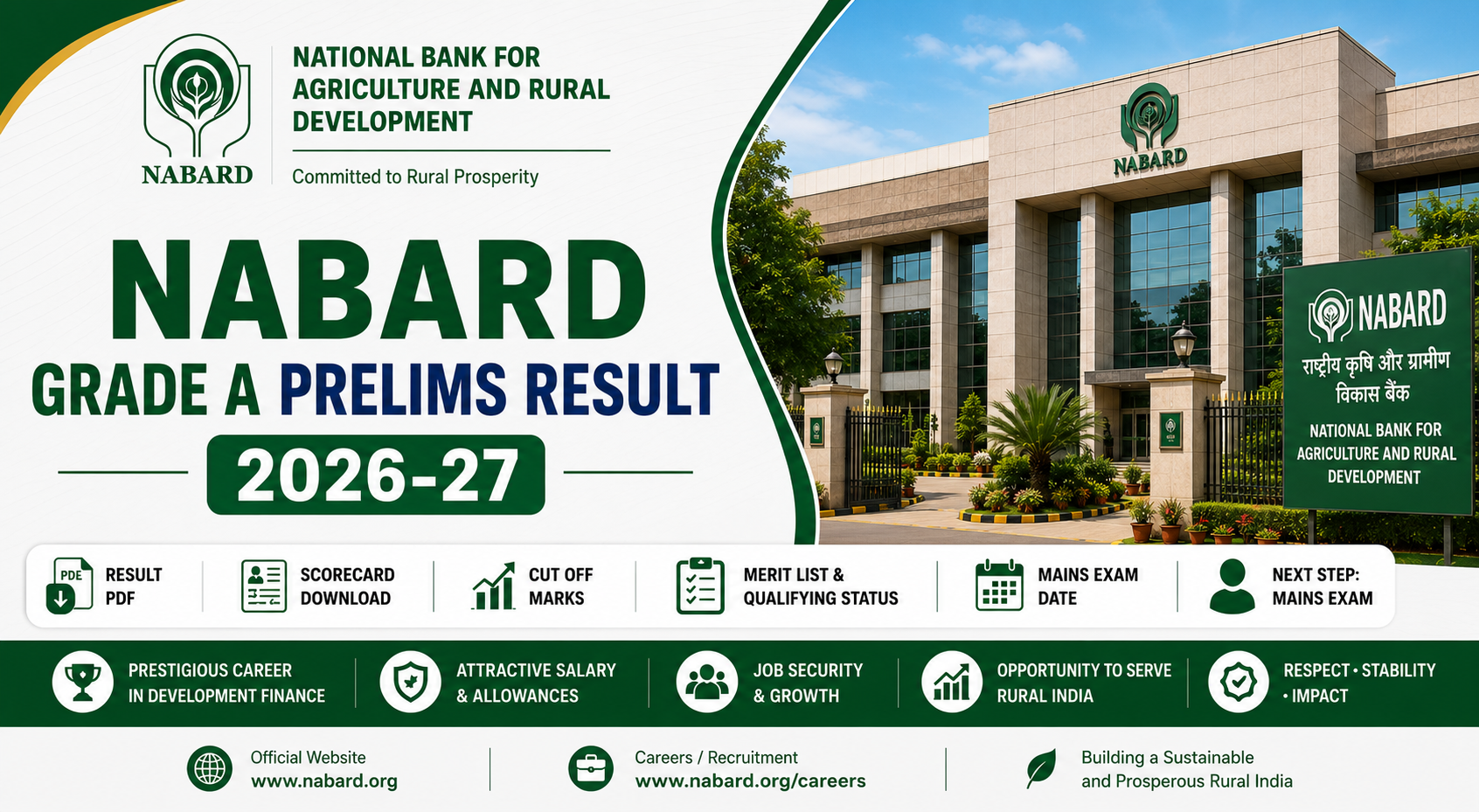 NABARD

NATIONAL BANK FOR AGRICULTURE AND RURAL DEVELOPMENT

Committed to Rural Prosperity

NABARD
GRADE A PRELIMS RESULT
2026-27

NABARD

NABARD
राष्ट्रीय कृषि और ग्रामीण विकास बैंक
NATIONAL BANK FOR AGRICULTURE AND RURAL DEVELOPMENT

PDF
RESULT PDF

SCORECARD DOWNLOAD

CUT OFF MARKS

MERIT LIST & QUALIFYING STATUS

MAINS EXAM DATE

NEXT STEP: MAINS EXAM

PRESTIGIOUS CAREER IN DEVELOPMENT FINANCE

ATTRACTIVE SALARY & ALLOWANCES

JOB SECURITY & GROWTH

OPPORTUNITY TO SERVE RURAL INDIA

RESPECT • STABILITY • IMPACT

Official Website
www.nabard.org

Careers / Recruitment
www.nabard.org/careers

Building a Sustainable and Prosperous Rural India